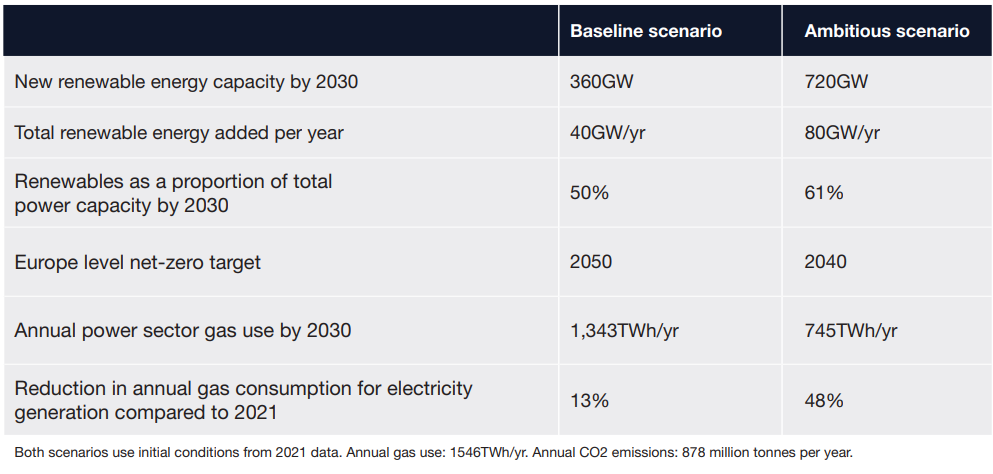 | | Baseline scenario | Ambitious scenario |
|---|---|---|
| New renewable energy capacity by 2030 | 360GW | 720GW |
| Total renewable energy added per year | 40GW/yr | 80GW/yr |
| Renewables as a proportion of total power capacity by 2030 | 50% | 61% |
| Europe level net-zero target | 2050 | 2040 |
| Annual power sector gas use by 2030 | 1,343TWh/yr | 745TWh/yr |
| Reduction in annual gas consumption for electricity generation compared to 2021 | 13% | 48% |

Both scenarios use initial conditions from 2021 data. Annual gas use: 1546TWh/yr. Annual CO2 emissions: 878 million tonnes per year.